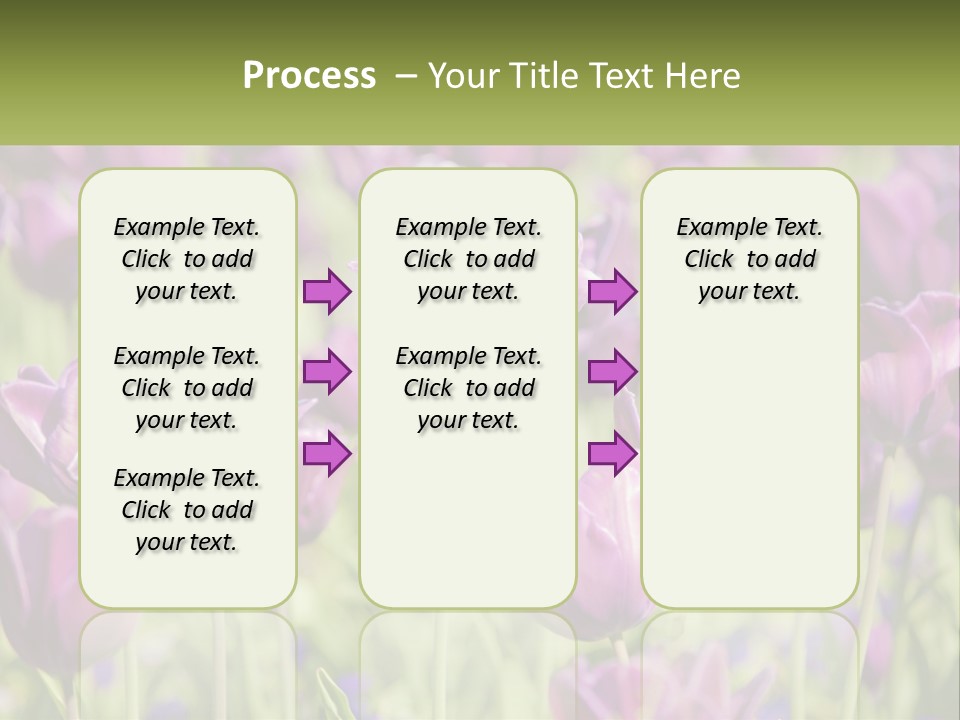 Process – Your Title Text Here

Example Text. Click to add your text.

Example Text. Click to add your text.

Example Text. Click to add your text.

Example Text. Click to add your text.

Example Text. Click to add your text.

Example Text. Click to add your text.